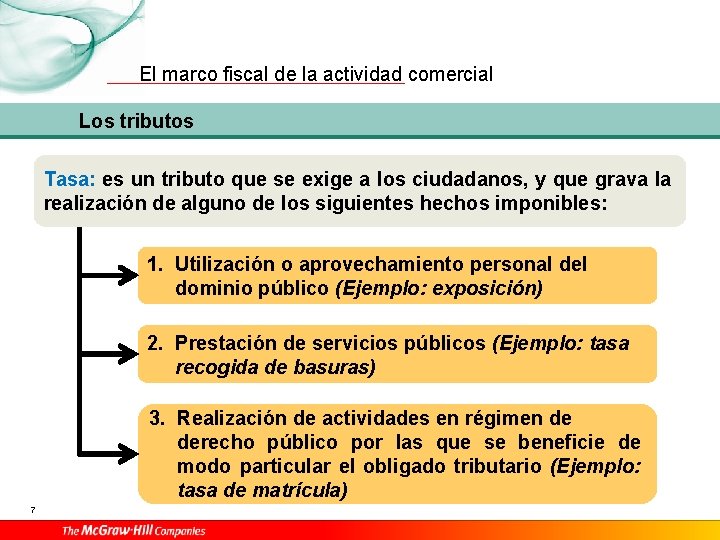 El marco fiscal de la actividad comercial

Los tributos

Tasa: es un tributo que se exige a los ciudadanos, y que grava la realización de alguno de los siguientes hechos imponibles:

1. Utilización o aprovechamiento personal del dominio público (Ejemplo: exposición)

2. Prestación de servicios públicos (Ejemplo: tasa recogida de basuras)

3. Realización de actividades en régimen de derecho público por las que se beneficie de modo particular el obligado tributario (Ejemplo: tasa de matrícula)

7

The McGraw-Hill Companies